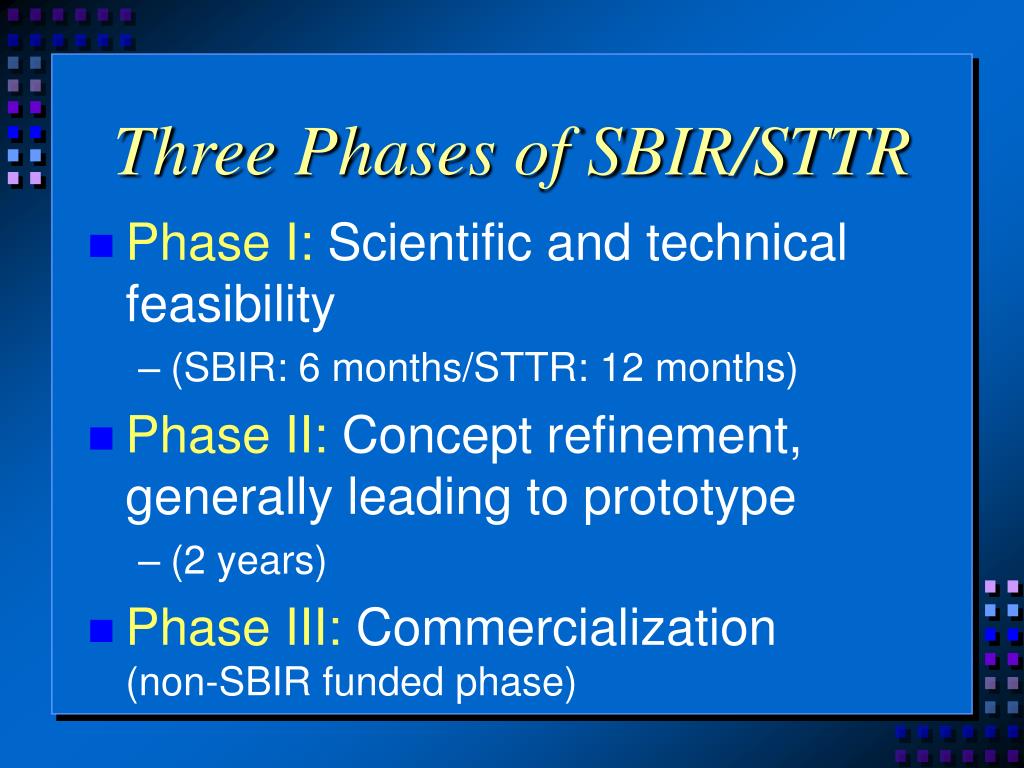 Three Phases of SBIR/STTR

Phase I: Scientific and technical feasibility

– (SBIR: 6 months/STTR: 12 months)

Phase II: Concept refinement, generally leading to prototype

– (2 years)

Phase III: Commercialization (non-SBIR funded phase)